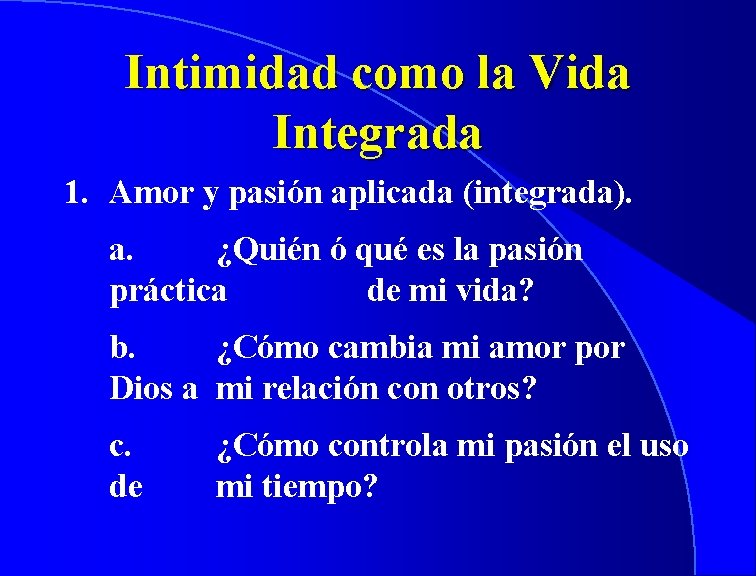 Intimidad como la Vida Integrada

1. Amor y pasión aplicada (integrada).

a. ¿Quién ó qué es la pasión práctica de mi vida?

b. ¿Cómo cambia mi amor por Dios a mi relación con otros?

c. ¿Cómo controla mi pasión el uso de mi tiempo?